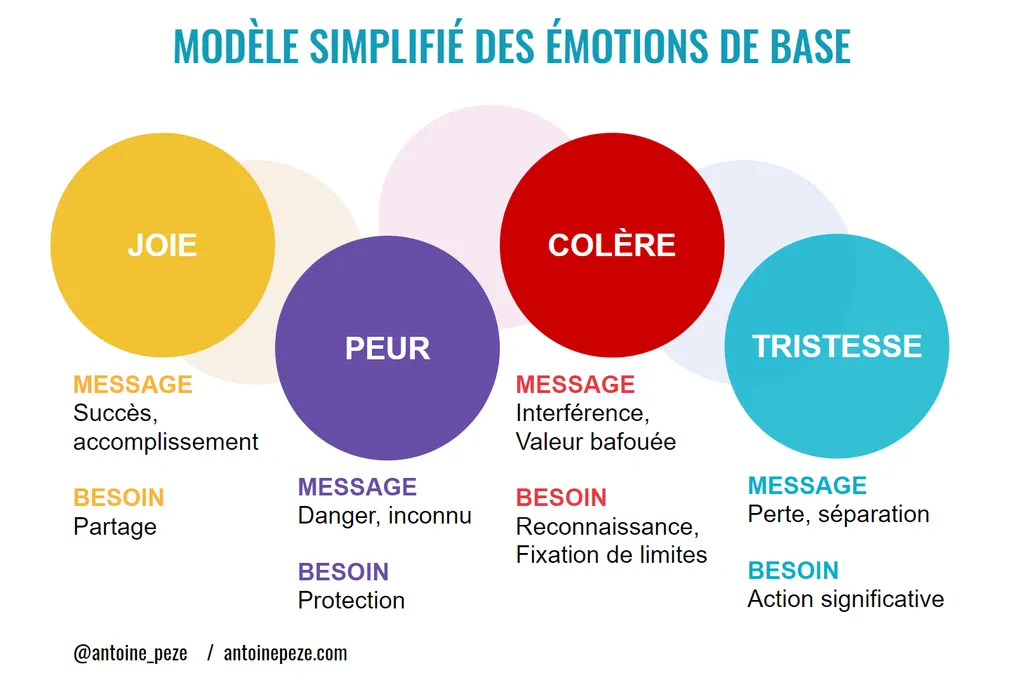 MODÈLE SIMPLIFIÉ DES ÉMOTIONS DE BASE

JOIE

MESSAGE
Succès, accomplissement

BESOIN
Partage

PEUR

MESSAGE
Danger, inconnu

BESOIN
Protection

COLÈRE

MESSAGE
Interférence, Valeur bafouée

BESOIN
Reconnaissance, Fixation de limites

TRISTESSE

MESSAGE
Perte, séparation

BESOIN
Action significative

@antoine_peze / antoinepeze.com